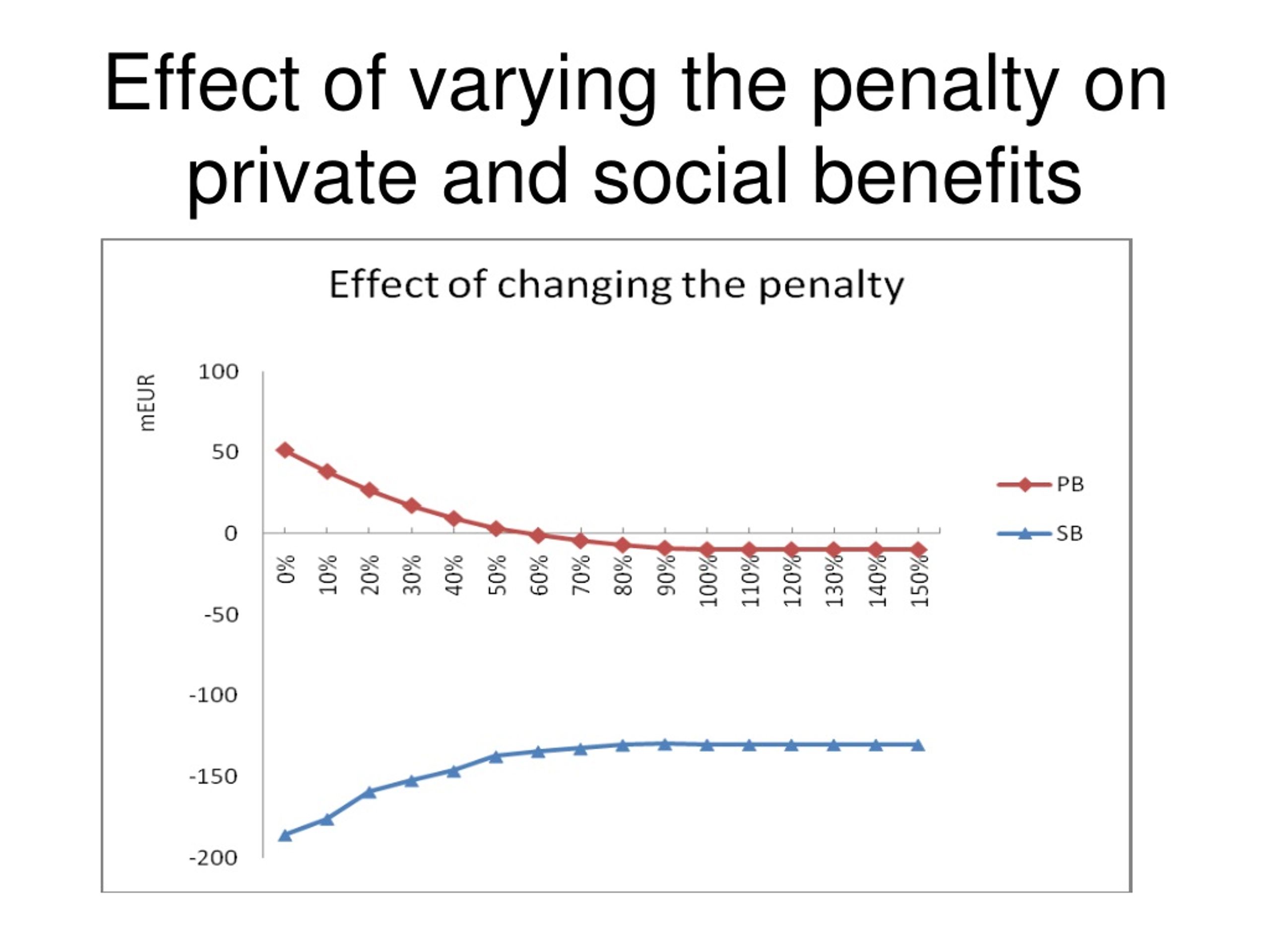 Effect of varying the penalty on private and social benefits

Effect of changing the penalty

mEUR

100
50
0
-50
-100
-150
-200

0%
10%
20%
30%
40%
50%
60%
70%
80%
90%
100%
110%
120%
130%
140%
150%

PB
SB